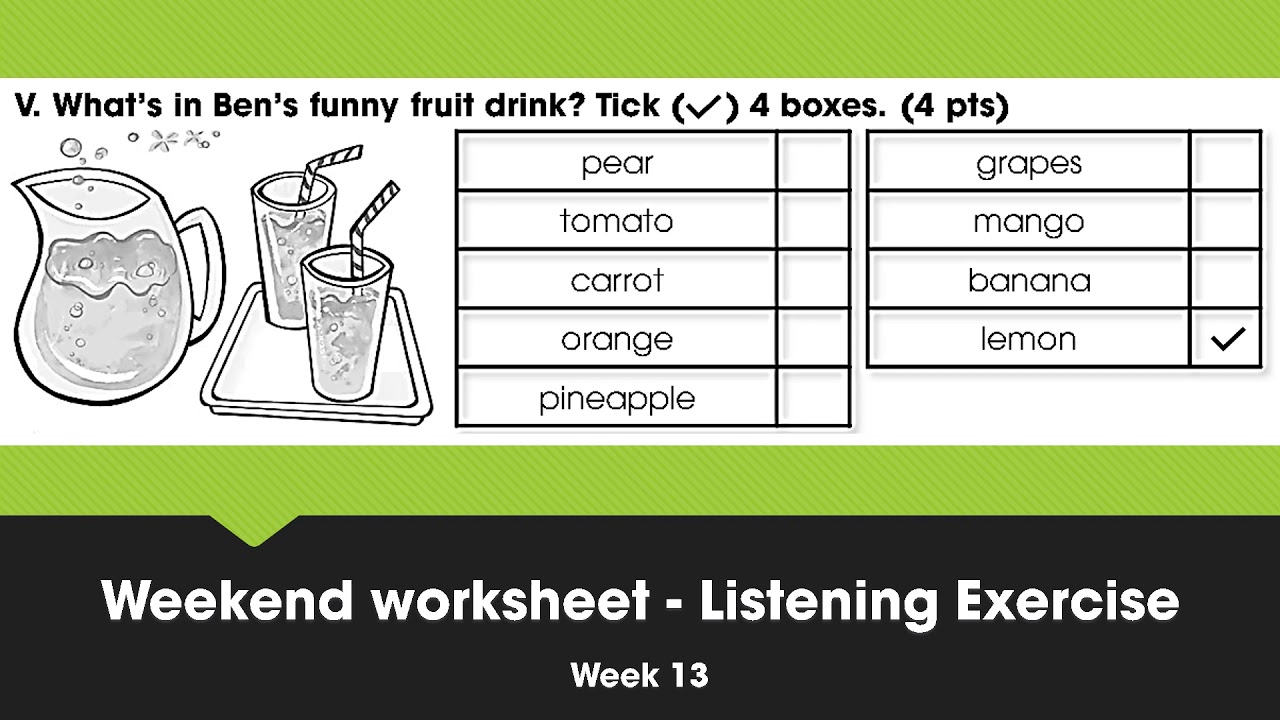 V. What's in Ben's funny fruit drink? Tick (✓) 4 boxes. (4 pts)

| pear | |
|---|---|
| tomato | |
| carrot | |
| orange | |
| pineapple | |

| grapes | |
|---|---|
| mango | |
| banana | |
| lemon | ✓ |

Weekend worksheet - Listening Exercise

Week 13